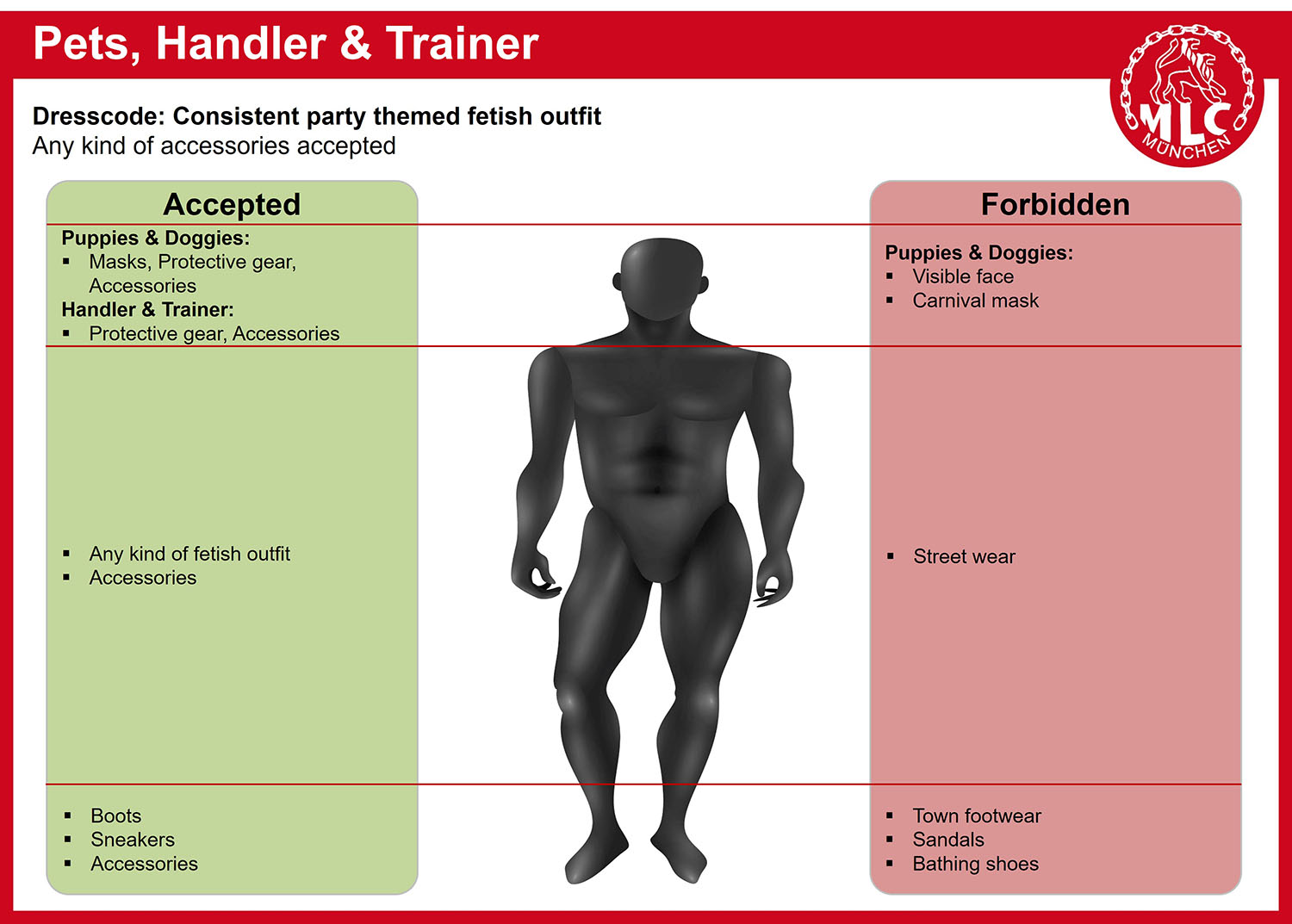 Pets, Handler & Trainer

MLC MÜNCHEN

Dresscode: Consistent party themed fetish outfit
Any kind of accessories accepted

Accepted

Puppies & Doggies:
▪ Masks, Protective gear, Accessories
Handler & Trainer:
▪ Protective gear, Accessories

▪ Any kind of fetish outfit
▪ Accessories

▪ Boots
▪ Sneakers
▪ Accessories

Forbidden

Puppies & Doggies:
▪ Visible face
▪ Carnival mask

▪ Street wear

▪ Town footwear
▪ Sandals
▪ Bathing shoes